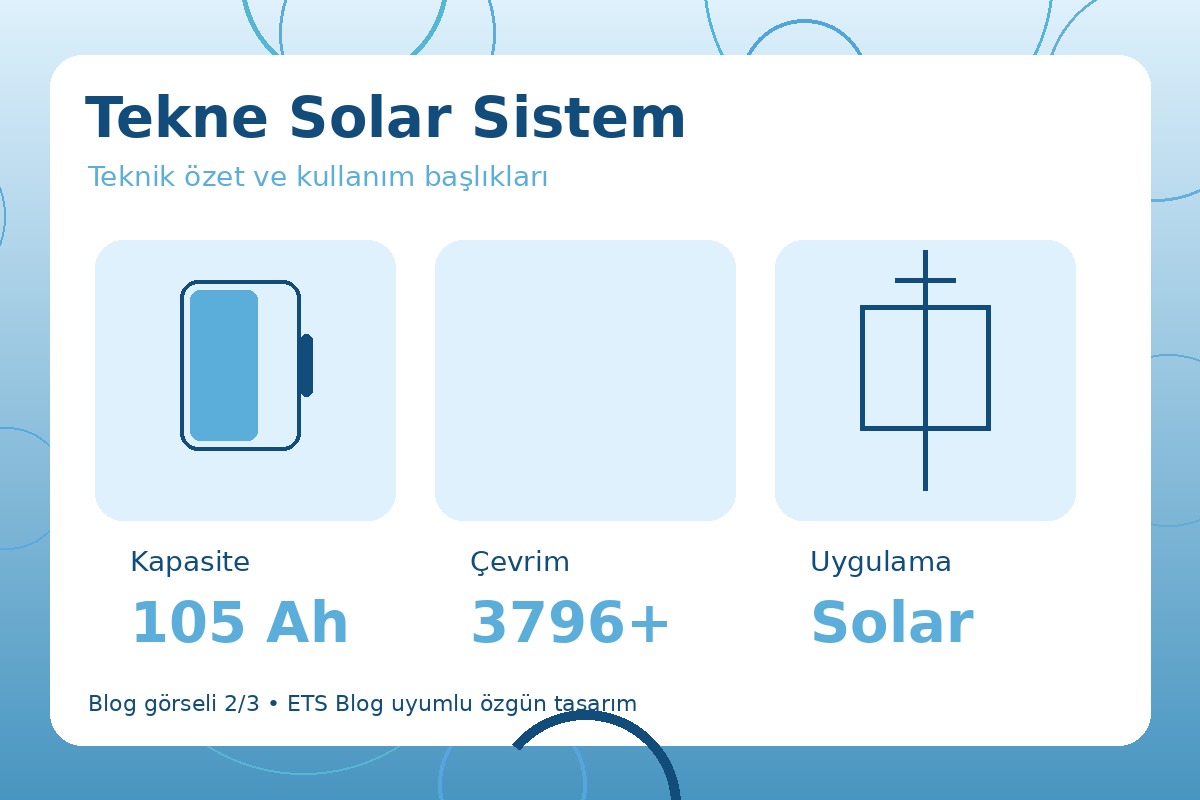 Tekne Solar Sistem

Teknik özet ve kullanım başlıkları

Kapasite

105 Ah

Çevrim

3796+

Uygulama

Solar

Blog görseli 2/3 • ETS Blog uyumlu özgün tasarım